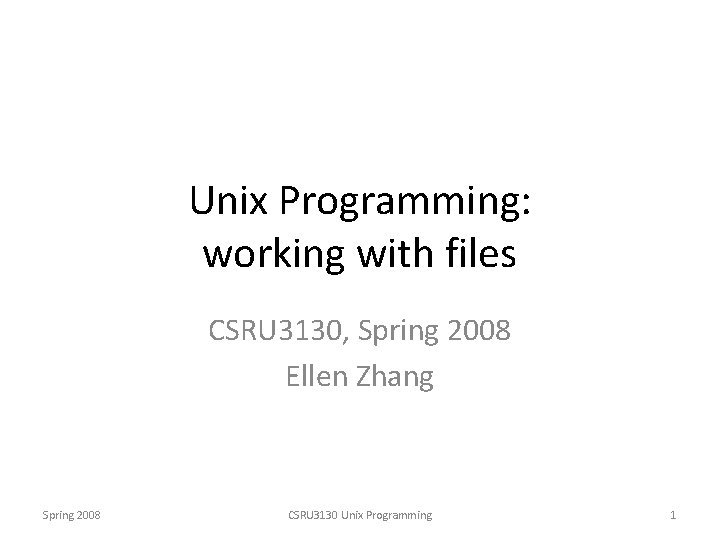 Unix Programming:
working with files

CSRU3130, Spring 2008
Ellen Zhang

Spring 2008

CSRU3130 Unix Programming

1